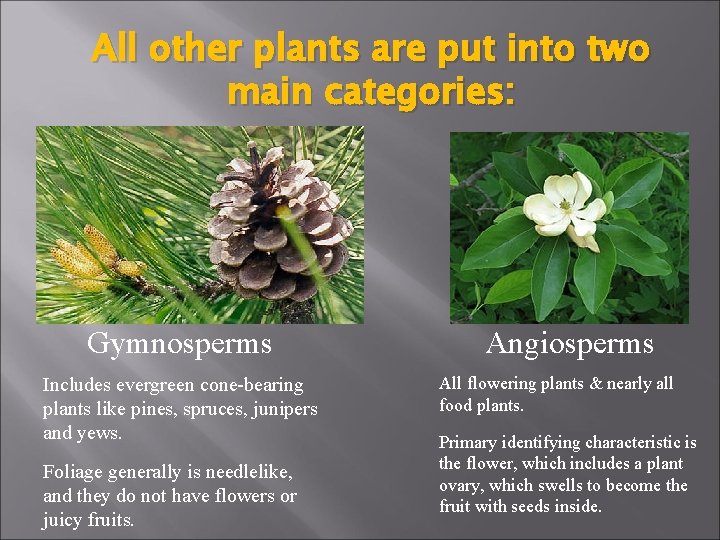 All other plants are put into two main categories:

Gymnosperms

Includes evergreen cone-bearing plants like pines, spruces, junipers and yews.

Foliage generally is needlelike, and they do not have flowers or juicy fruits.

Angiosperms

All flowering plants & nearly all food plants.

Primary identifying characteristic is the flower, which includes a plant ovary, which swells to become the fruit with seeds inside.